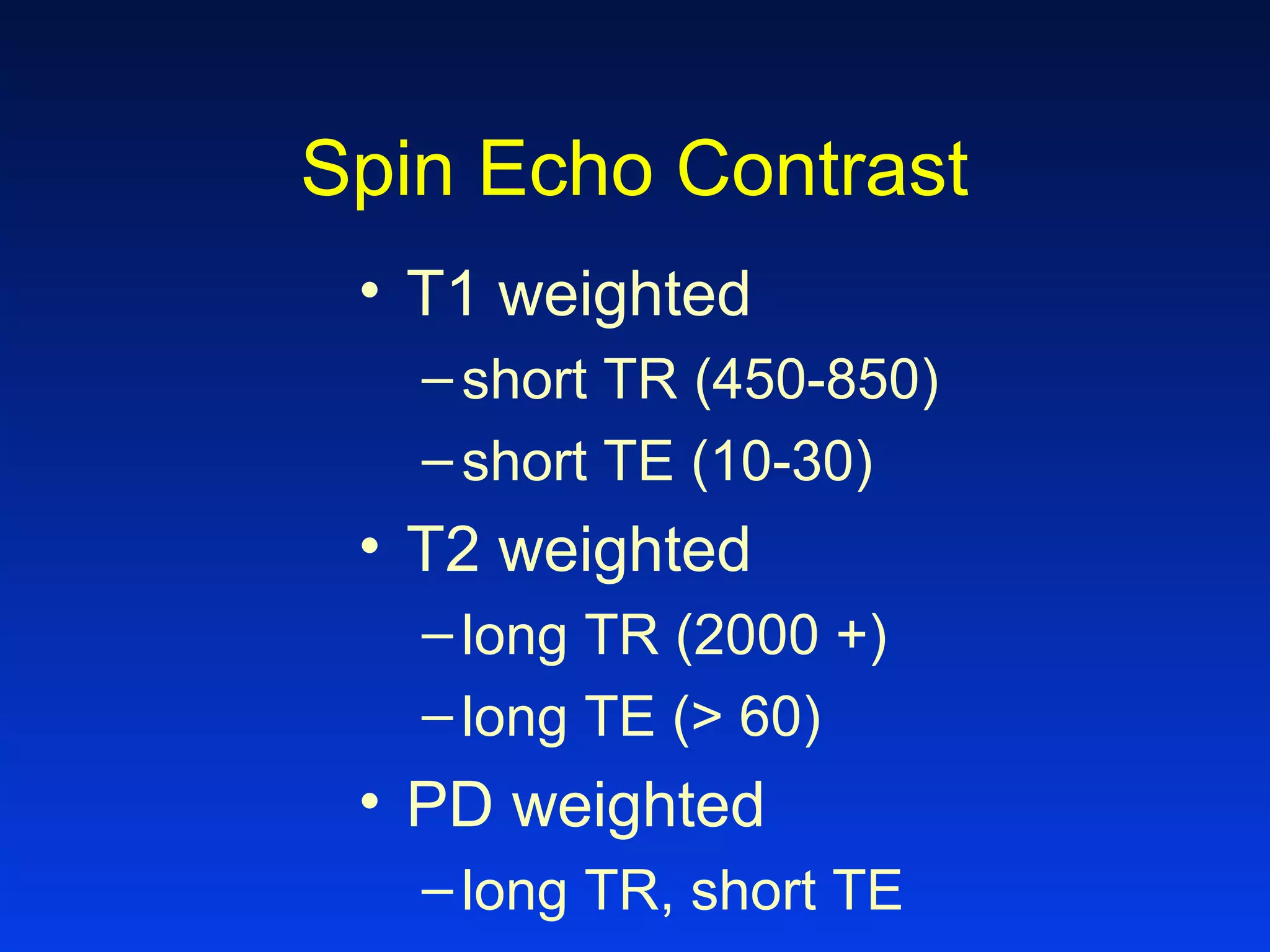 Spin Echo Contrast

• T1 weighted
– short TR (450-850)
– short TE (10-30)
• T2 weighted
– long TR (2000 +)
– long TE (> 60)
• PD weighted
– long TR, short TE